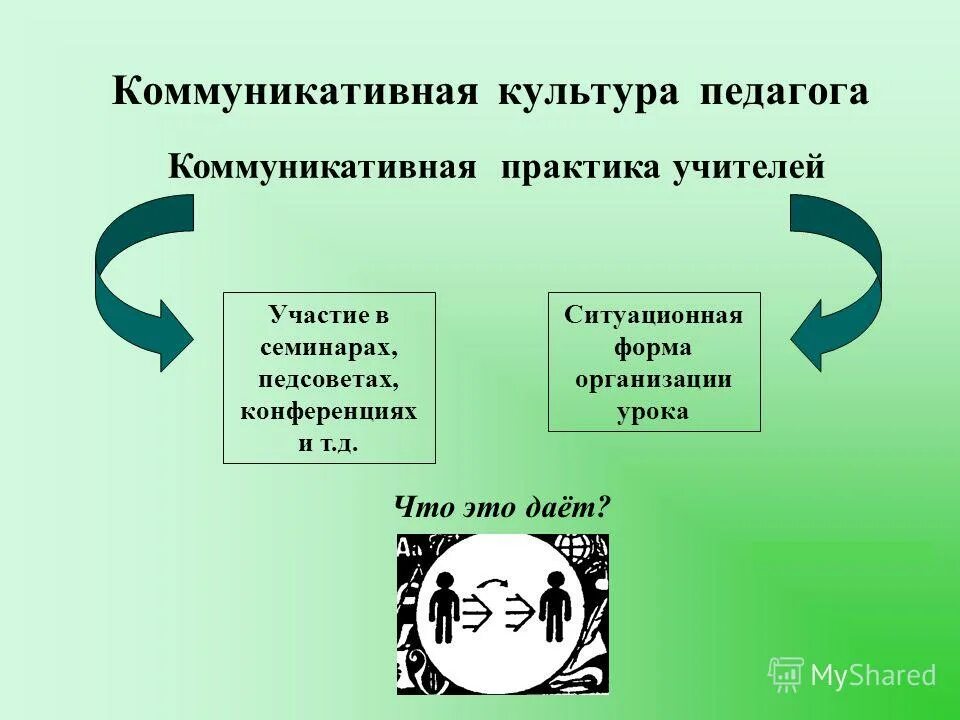 Коммуникативная культура педагога

Коммуникативная практика учителей

Участие в семинарах, педсоветах, конференциях и т.д.

Ситуационная форма организации урока

Что это даёт?

MyShared